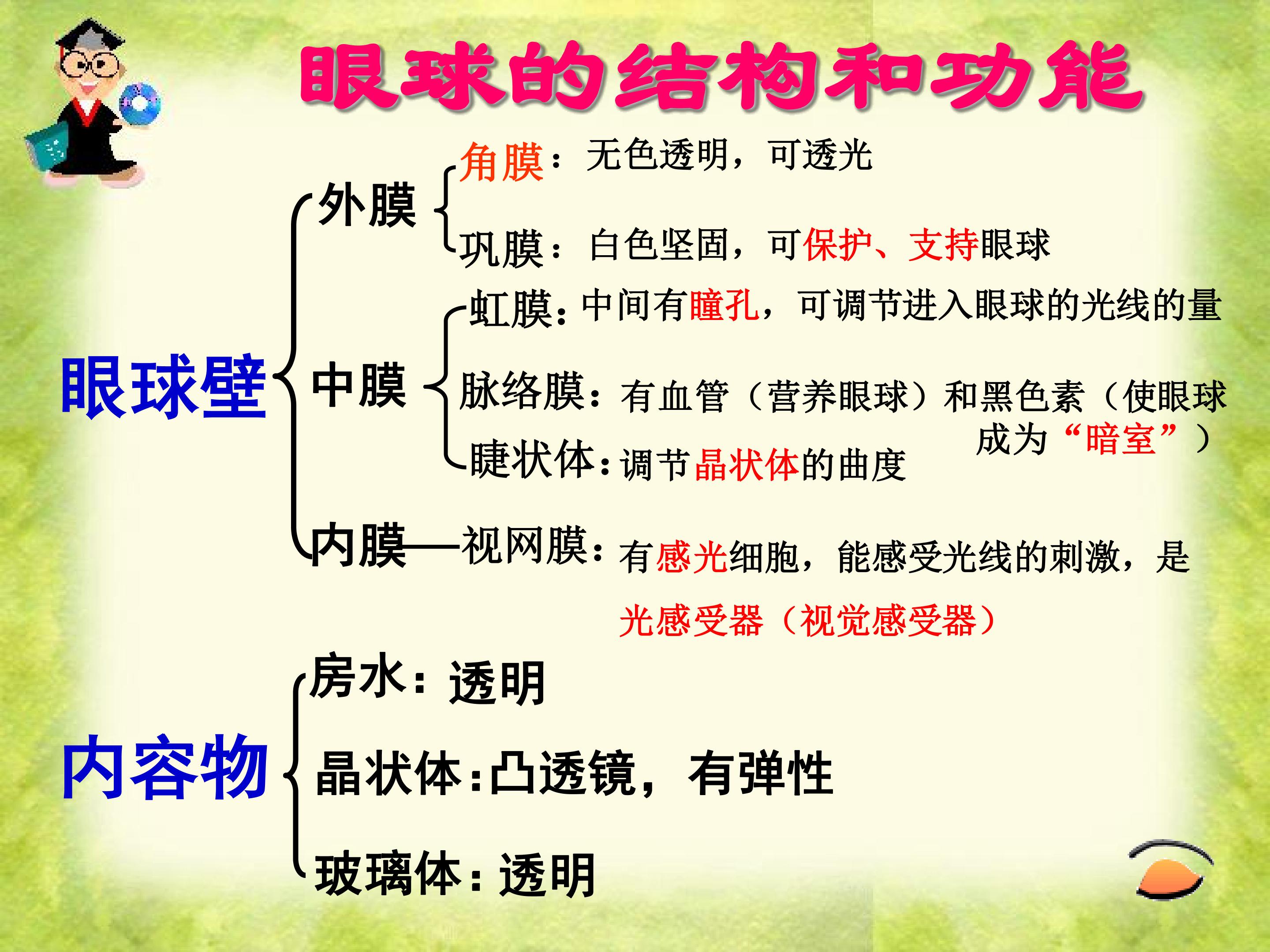 眼球的结构和功能

眼球壁
外膜
角膜：无色透明，可透光
巩膜：白色坚固，可保护、支持眼球
中膜
虹膜：中间有瞳孔，可调节进入眼球的光线的量
脉络膜：有血管（营养眼球）和黑色素（使眼球成为“暗室”）
睫状体：调节晶状体的曲度
内膜——视网膜：有感光细胞，能感受光线的刺激，是光感受器（视觉感受器）

内容物
房水：透明
晶状体：凸透镜，有弹性
玻璃体：透明